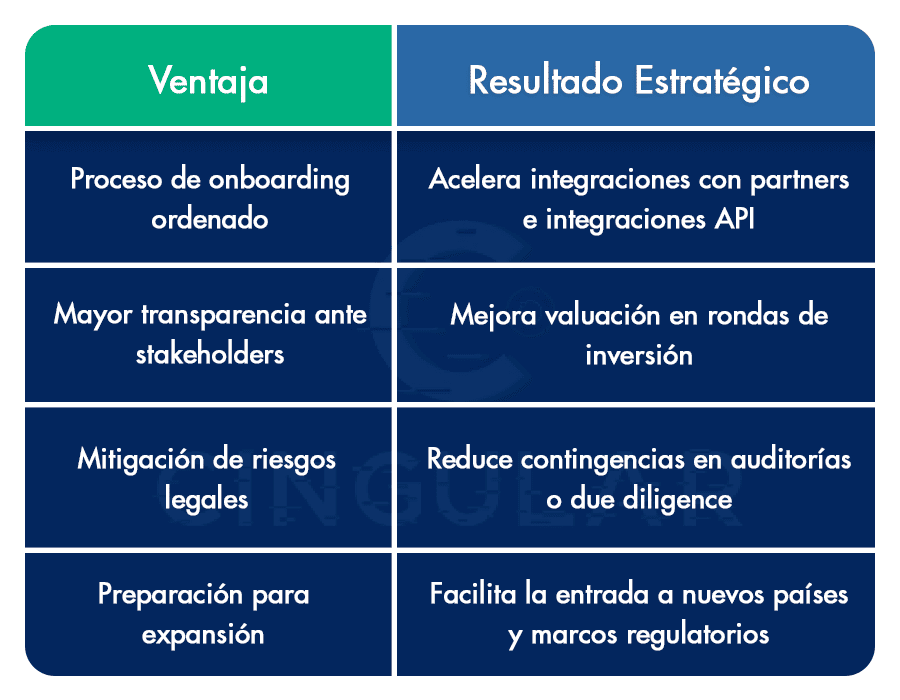 | Ventaja | Resultado Estratégico |
|---|---|
| Proceso de onboarding ordenado | Acelera integraciones con partners e integraciones API |
| Mayor transparencia ante stakeholders | Mejora valuación en rondas de inversión |
| Mitigación de riesgos legales | Reduce contingencias en auditorías o due diligence |
| Preparación para expansión | Facilita la entrada a nuevos países y marcos regulatorios |

SINGULAR